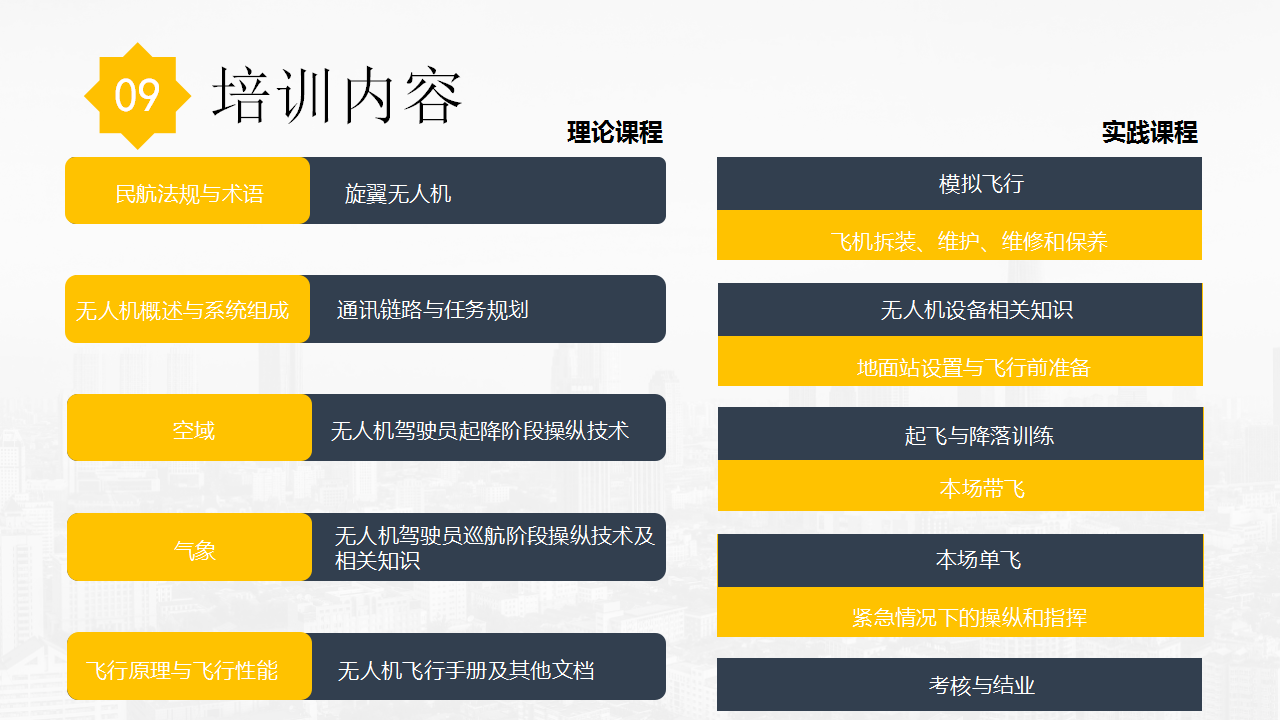 09 培训内容

理论课程

民航法规与术语 旋翼无人机

无人机概述与系统组成 通讯链路与任务规划

空域 无人机驾驶员起降阶段操纵技术

气象 无人机驾驶员巡航阶段操纵技术及相关知识

飞行原理与飞行性能 无人机飞行手册及其他文档

实践课程

模拟飞行

飞机拆装、维护、维修和保养

无人机设备相关知识

地面站设置与飞行前准备

起飞与降落训练

本场带飞

本场单飞

紧急情况下的操纵和指挥

考核与结业